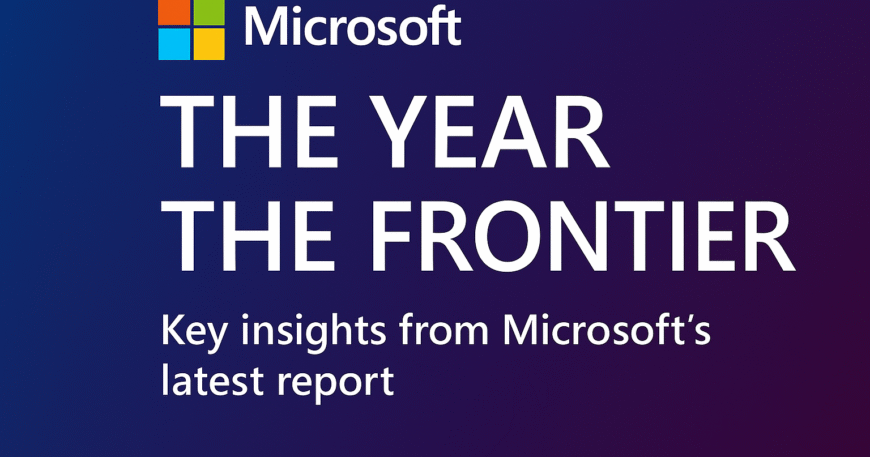 Microsoft

THE YEAR
THE FRONTIER

Key insights from Microsoft's latest report